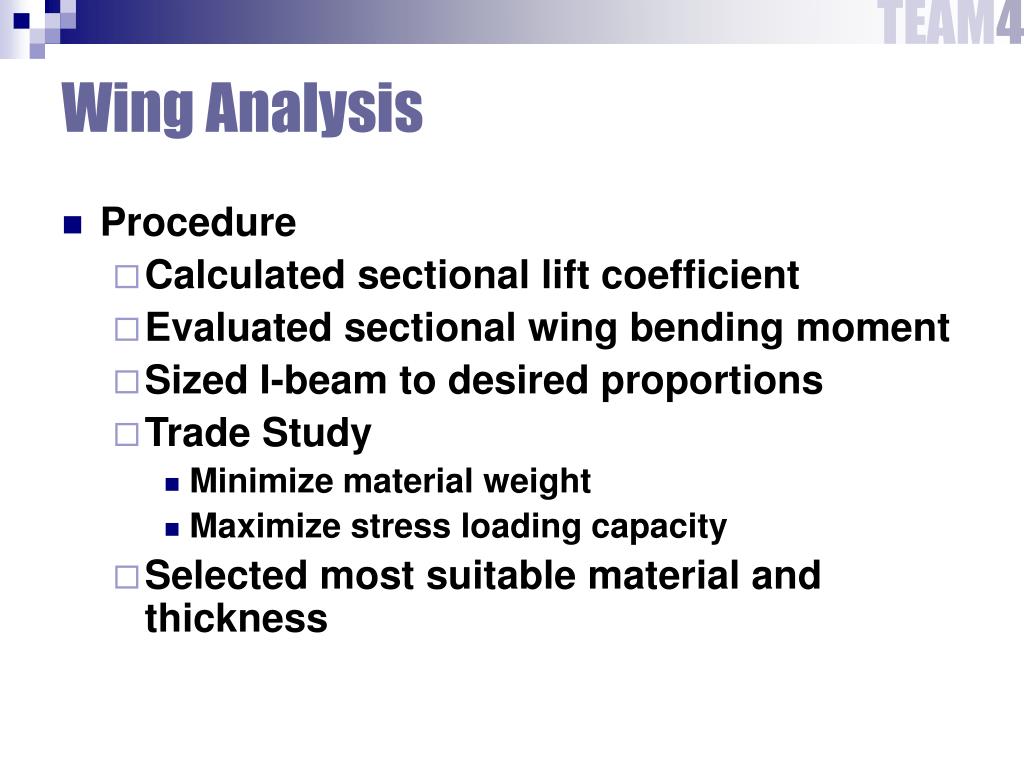 TEAM4

Wing Analysis

Procedure

Calculated sectional lift coefficient

Evaluated sectional wing bending moment

Sized I-beam to desired proportions

Trade Study

Minimize material weight

Maximize stress loading capacity

Selected most suitable material and thickness